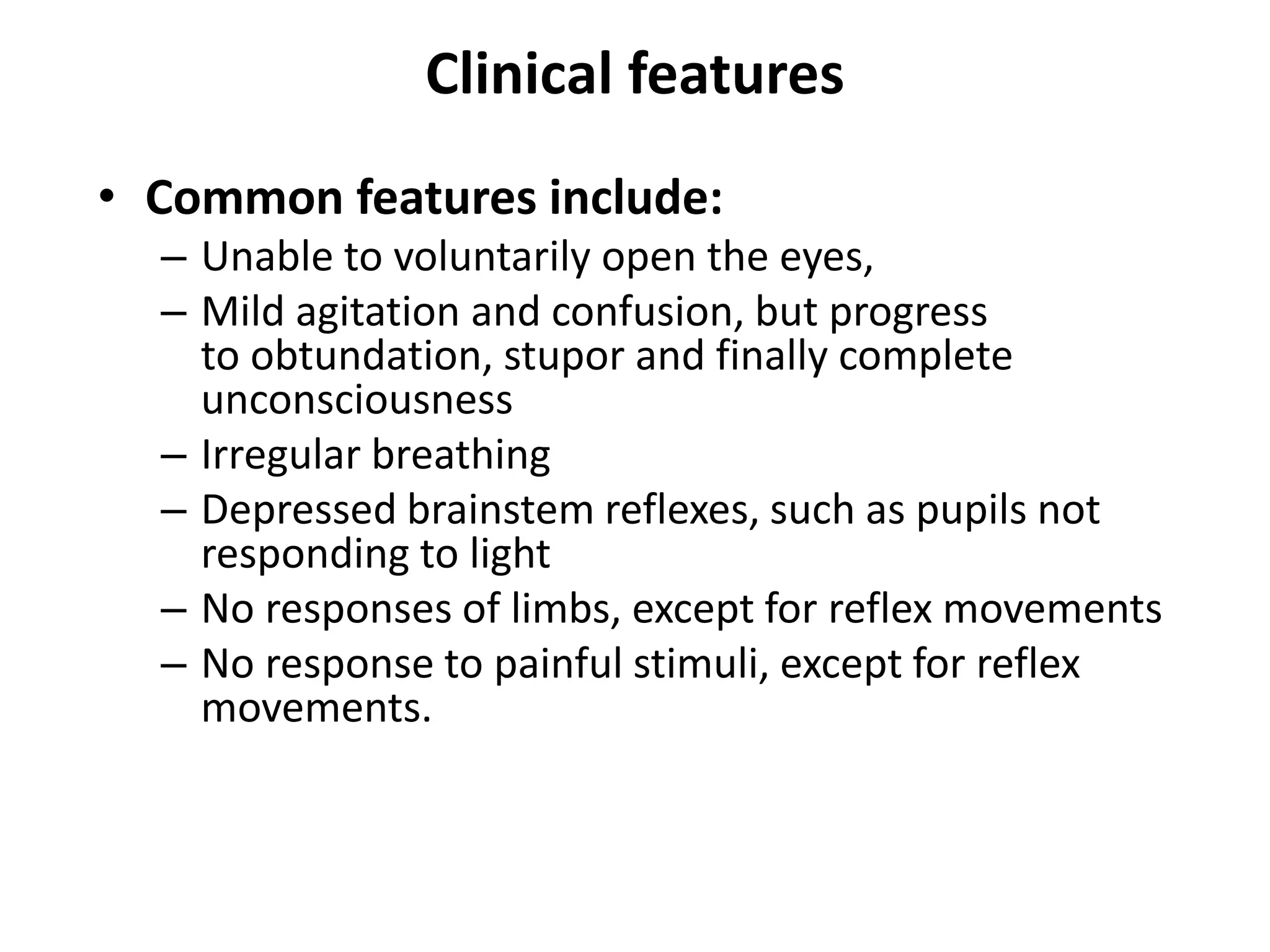 Clinical features

• Common features include:
– Unable to voluntarily open the eyes,
– Mild agitation and confusion, but progress to obtundation, stupor and finally complete unconsciousness
– Irregular breathing
– Depressed brainstem reflexes, such as pupils not responding to light
– No responses of limbs, except for reflex movements
– No response to painful stimuli, except for reflex movements.